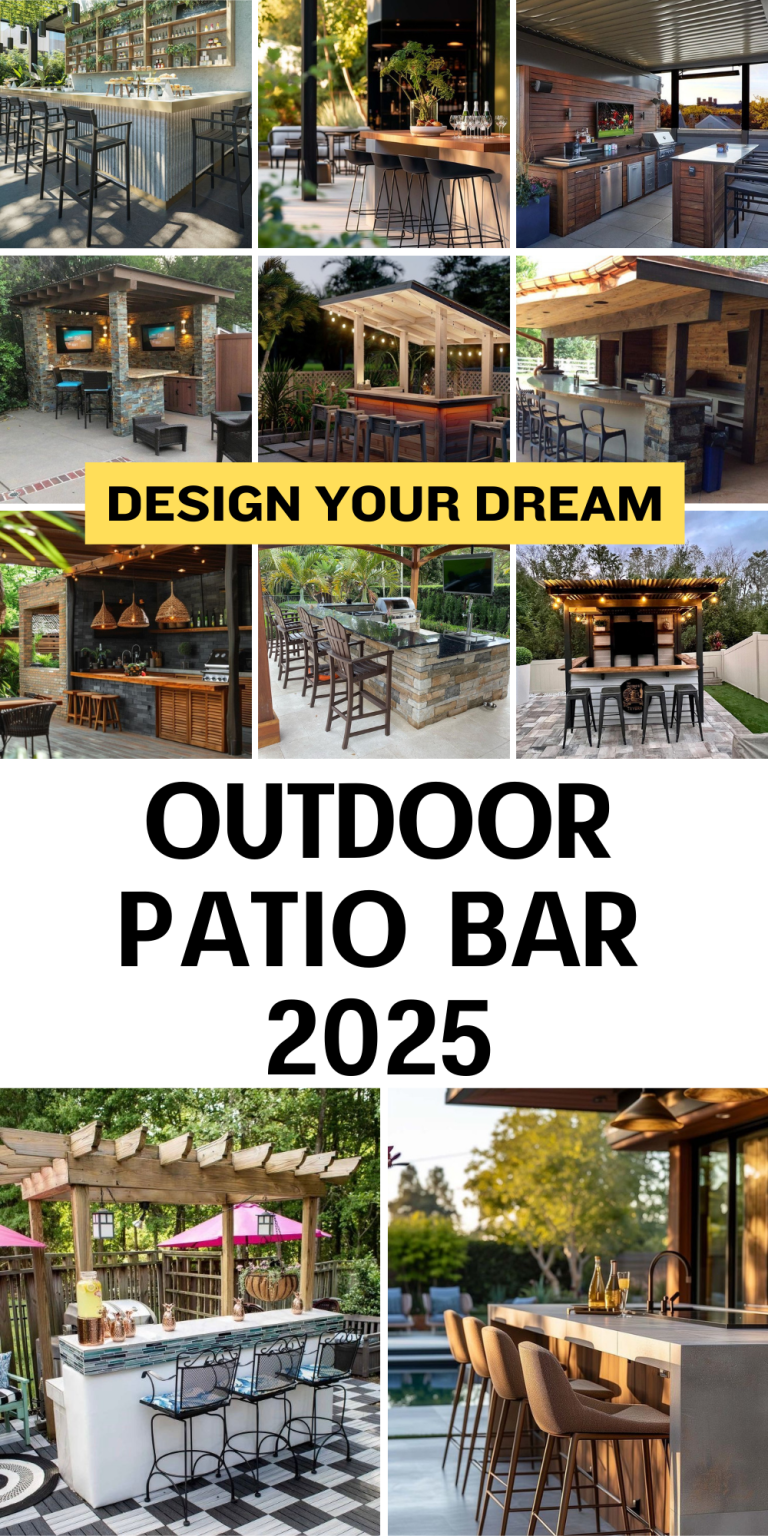 DESIGN YOUR DREAM

OUTDOOR PATIO BAR 2025